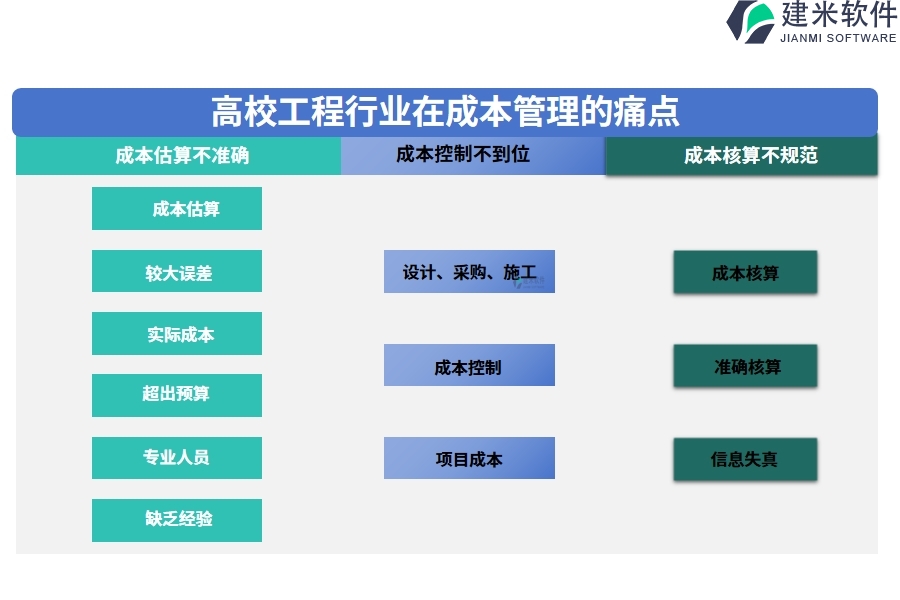 建米软件
JIANMI SOFTWARE

高校工程行业在成本管理的痛点

成本估算不准确

成本估算

较大误差

实际成本

超出预算

专业人员

缺乏经验

成本控制不到位

设计、采购、施工

成本控制

项目成本

成本核算不规范

成本核算

准确核算

信息失真